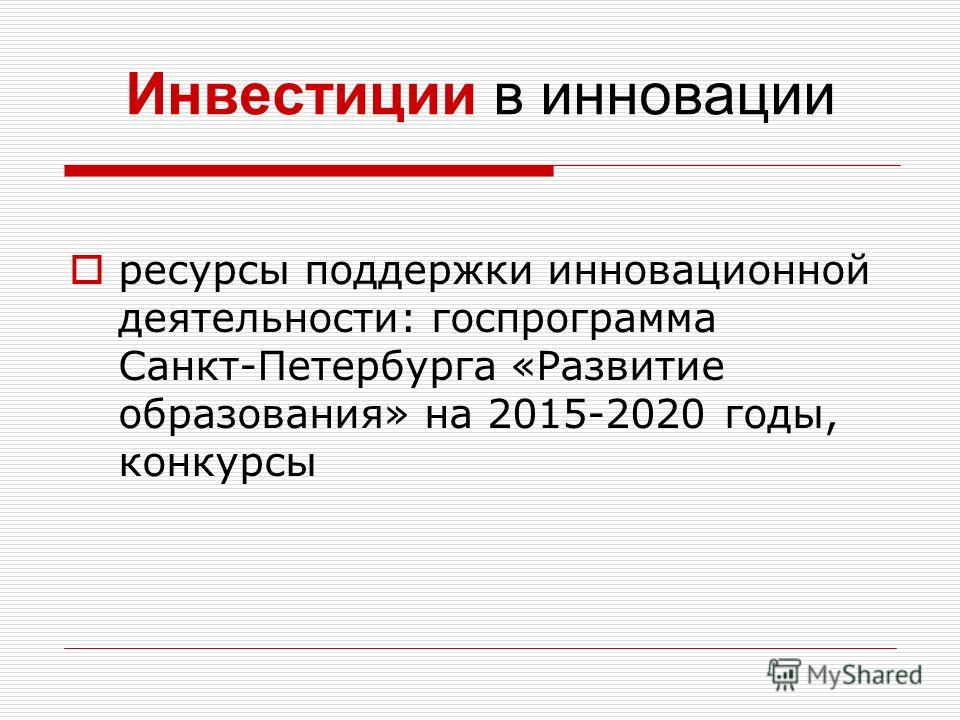 Инвестиции в инновации

ресурсы поддержки инновационной деятельности: госпрограмма Санкт-Петербурга «Развитие образования» на 2015-2020 годы, конкурсы

MyShared